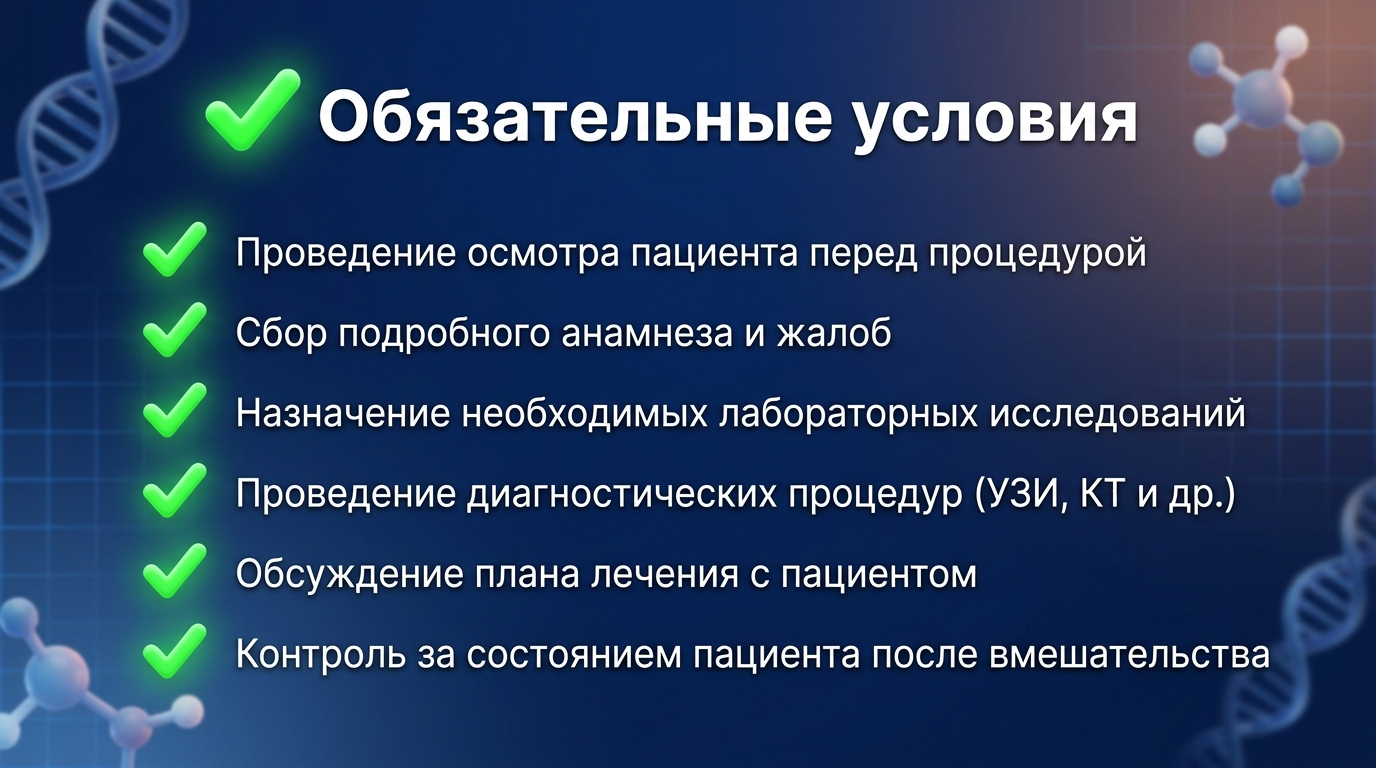 Обязательные условия

Проведение осмотра пациента перед процедурой

Сбор подробного анамнеза и жалоб

Назначение необходимых лабораторных исследований

Проведение диагностических процедур (УЗИ, КТ и др.)

Обсуждение плана лечения с пациентом

Контроль за состоянием пациента после вмешательства